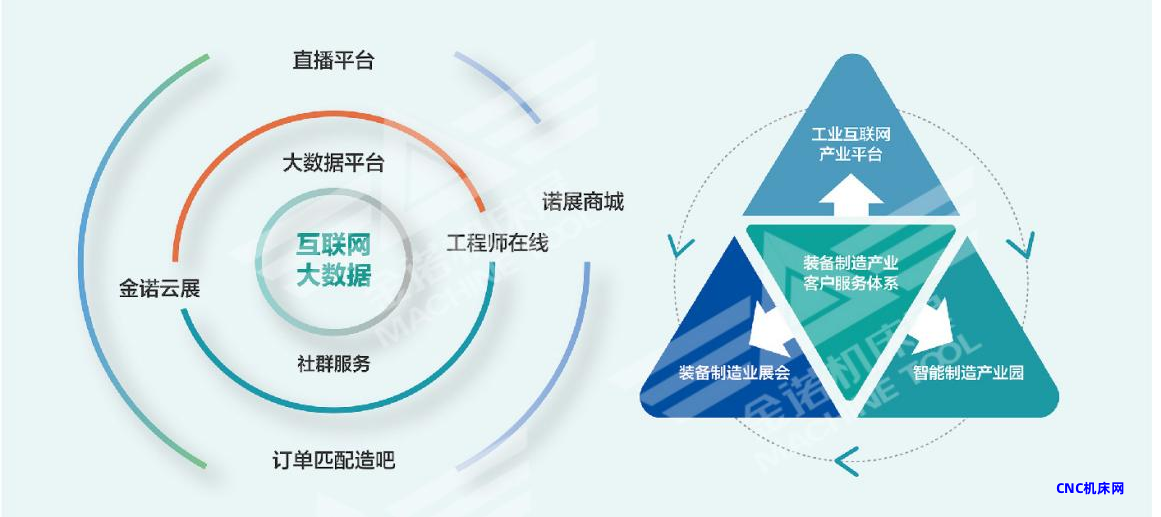 直播平台

大数据平台

诺展商城

互联网
大数据

工程师在线

金诺云展

社群服务

订单匹配造吧

工业互联网
产业平台

装备制造产业
客户服务体系

装备制造业展会

智能制造产业园

金诺机床
MACHINE TOOL

CNC机床网